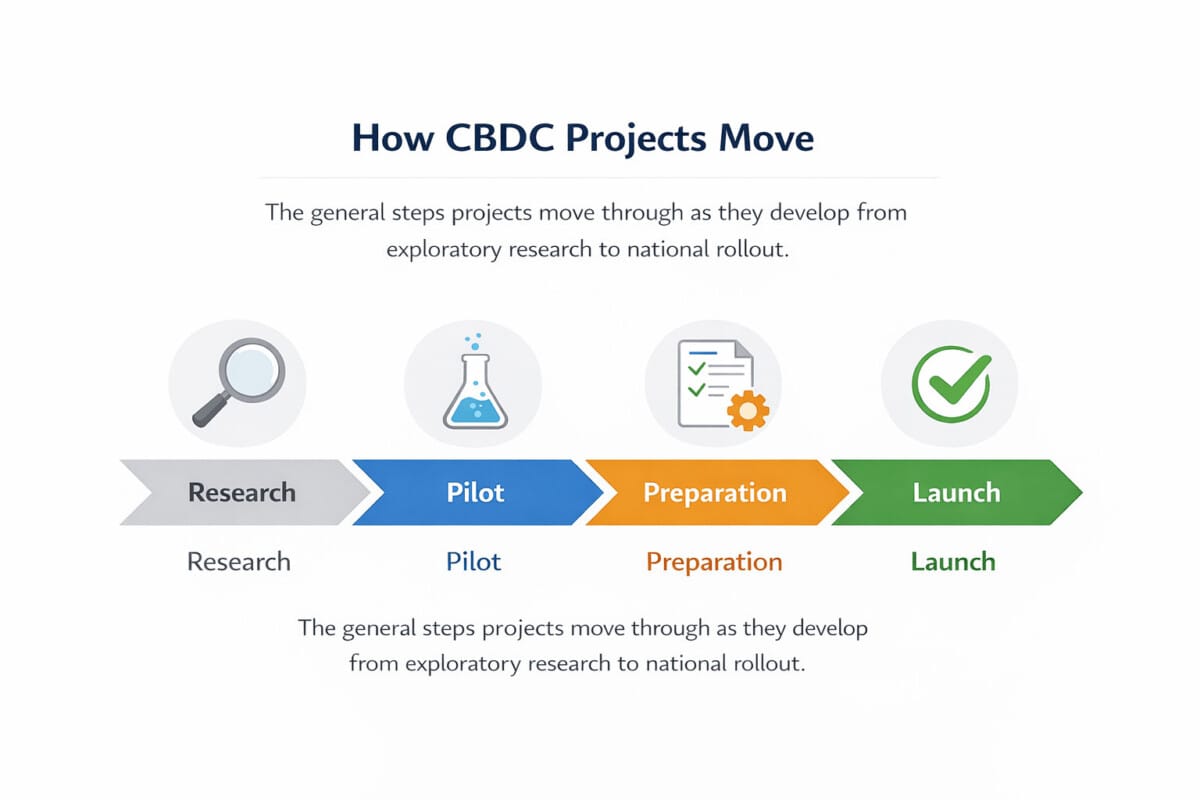 How CBDC Projects Move

The general steps projects move through as they develop from exploratory research to national rollout.

Research
Pilot
Preparation
Launch

Research
Pilot
Preparation
Launch

The general steps projects move through as they develop from exploratory research to national rollout.